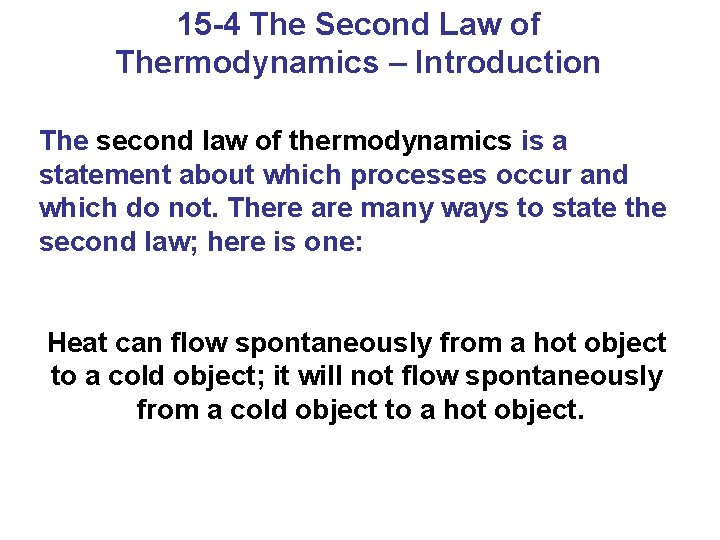 15-4 The Second Law of Thermodynamics – Introduction

The second law of thermodynamics is a statement about which processes occur and which do not. There are many ways to state the second law; here is one:

Heat can flow spontaneously from a hot object to a cold object; it will not flow spontaneously from a cold object to a hot object.